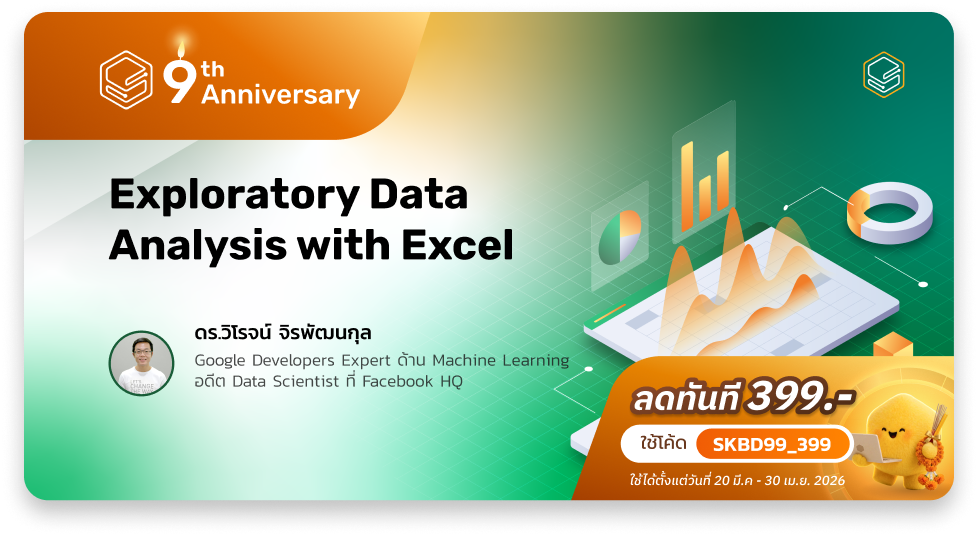 9th Anniversary

Exploratory Data Analysis with Excel

ดร.วิโรจน์ จิรพัฒนกุล
Google Developers Expert ด้าน Machine Learning
อดีต Data Scientist ที่ Facebook HQ

ลดทันที 399.-
ใช้โค้ด SKBD99_399
ใช้ได้ตั้งแต่วันที่ 20 มี.ค - 30 เม.ย. 2026